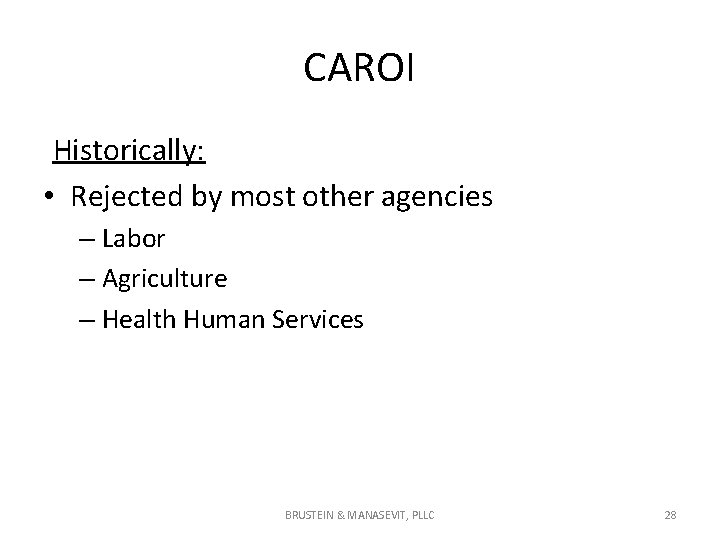 CAROI

Historically:

• Rejected by most other agencies
 – Labor
 – Agriculture
 – Health Human Services

BRUSTEIN & MANASEVIT, PLLC

28